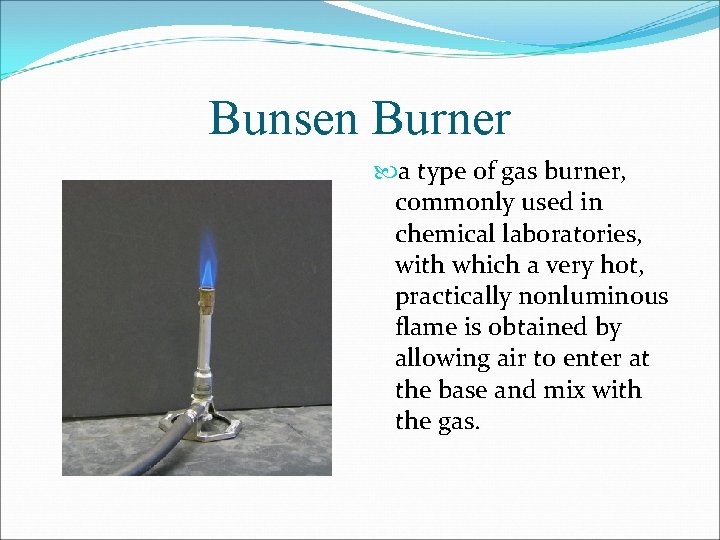 Bunsen Burner

a type of gas burner, commonly used in chemical laboratories, with which a very hot, practically nonluminous flame is obtained by allowing air to enter at the base and mix with the gas.